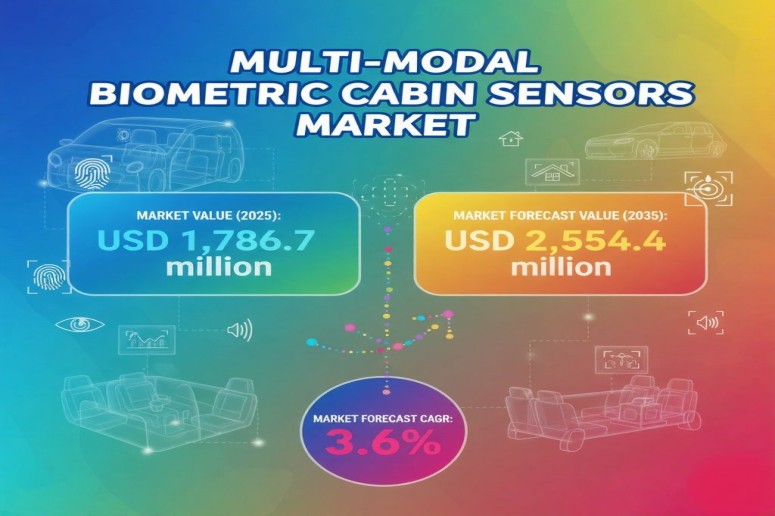 MULTI-MODAL BIOMETRIC CABIN SENSORS MARKET

MARKET VALUE (2025):
USD 1,786.7 million

MARKET FORECAST VALUE (2035):
USD 2,554.4 million

MARKET FORECAST CAGR:
3.6%